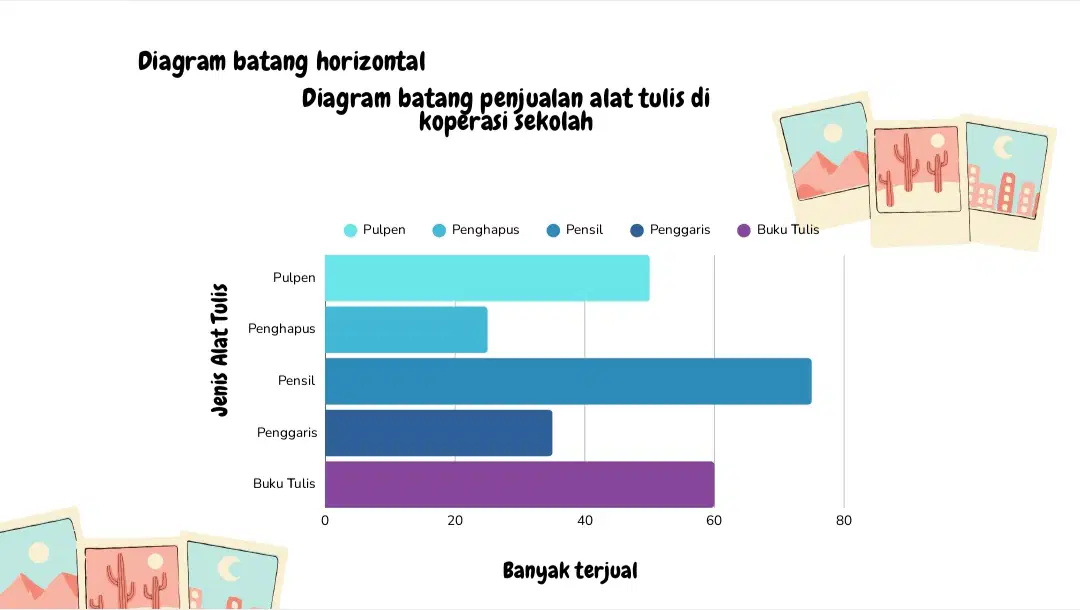 Diagram batang horizontal

Diagram batang penjualan alat tulis di koperasi sekolah

Pulpen
Penghapus
Pensil
Penggaris
Buku Tulis

Jenis Alat Tulis

Pulpen
Penghapus
Pensil
Penggaris
Buku Tulis

0
20
40
60
80

Banyak terjual